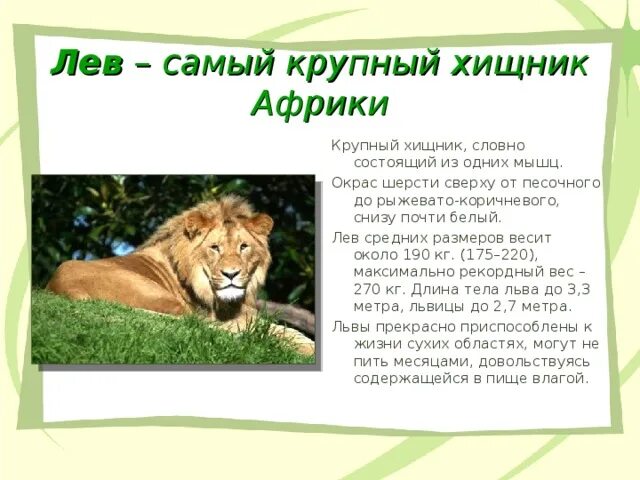 Лев – самый крупный хищник Африки

Крупный хищник, словно состоящий из одних мышц.

Окрас шерсти сверху от песочного до рыжевато-коричневого, снизу почти белый.

Лев средних размеров весит около 190 кг. (175–220), максимально рекордный вес – 270 кг. Длина тела льва до 3,3 метра, львицы до 2,7 метра.

Львы прекрасно приспособлены к жизни сухих областях, могут не пить месяцами, довольствуясь содержащейся в пище влагой.